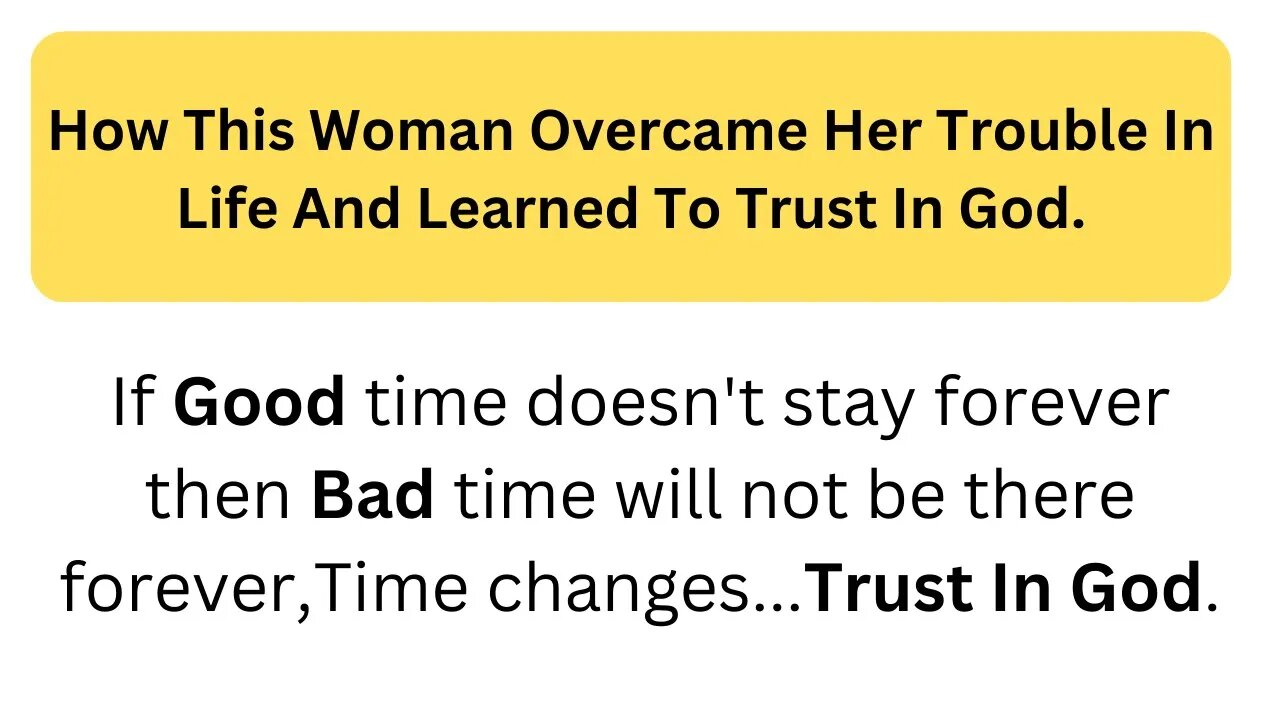 How This Woman Overcame Her Trouble In Life And Learned To Trust In God.

If Good time doesn't stay forever then Bad time will not be there forever,Time changes...Trust In God.